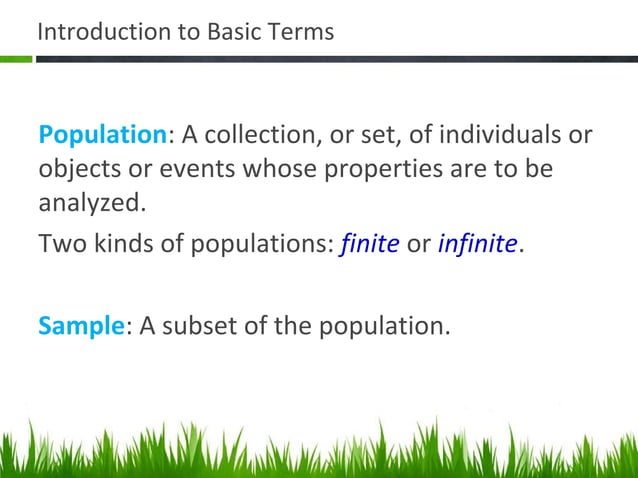 Introduction to Basic Terms

Population: A collection, or set, of individuals or objects or events whose properties are to be analyzed.

Two kinds of populations: finite or infinite.

Sample: A subset of the population.